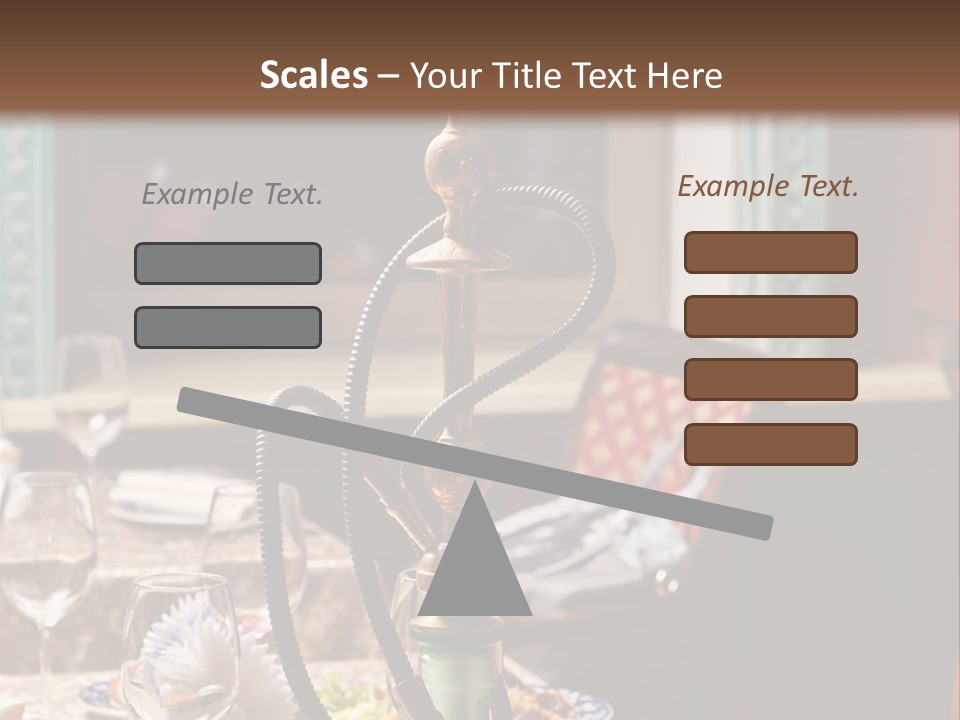 Scales – Your Title Text Here

Example Text.

Example Text.